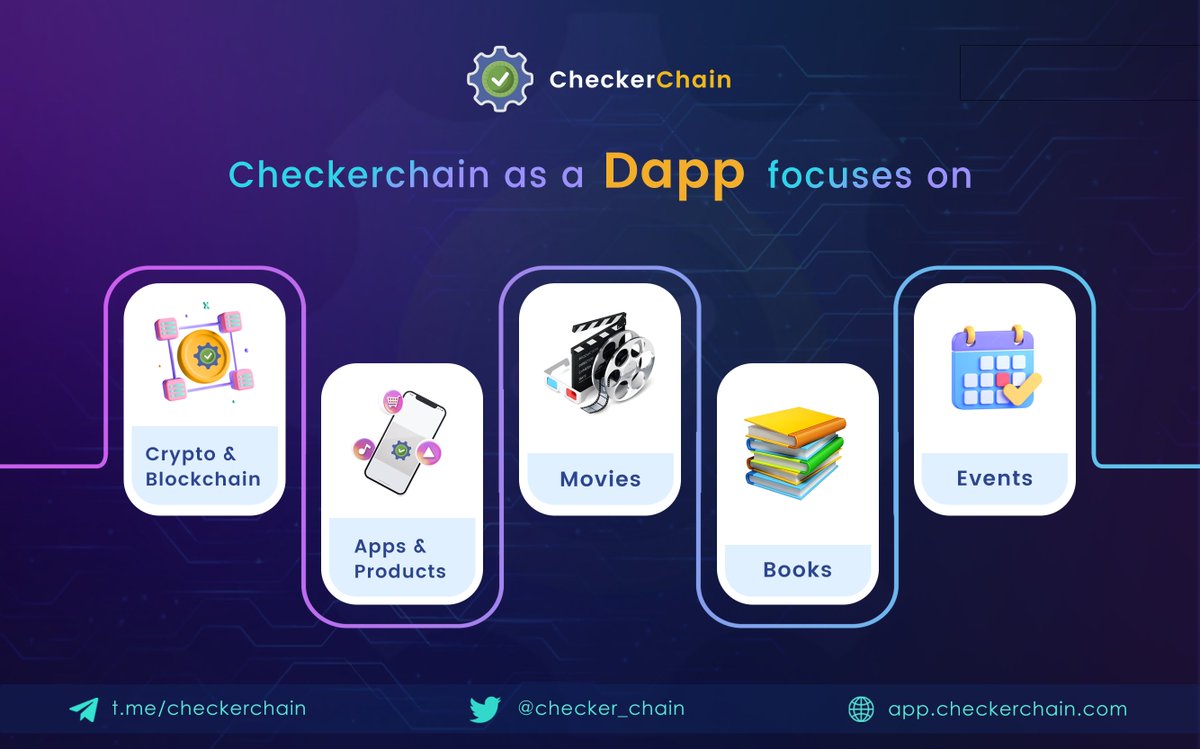 CheckerChain

Checkerchain as a Dapp focuses on

Crypto & Blockchain

Apps & Products

Movies

Books

Events

t.me/checkerchain

@checker_chain

app.checkerchain.com